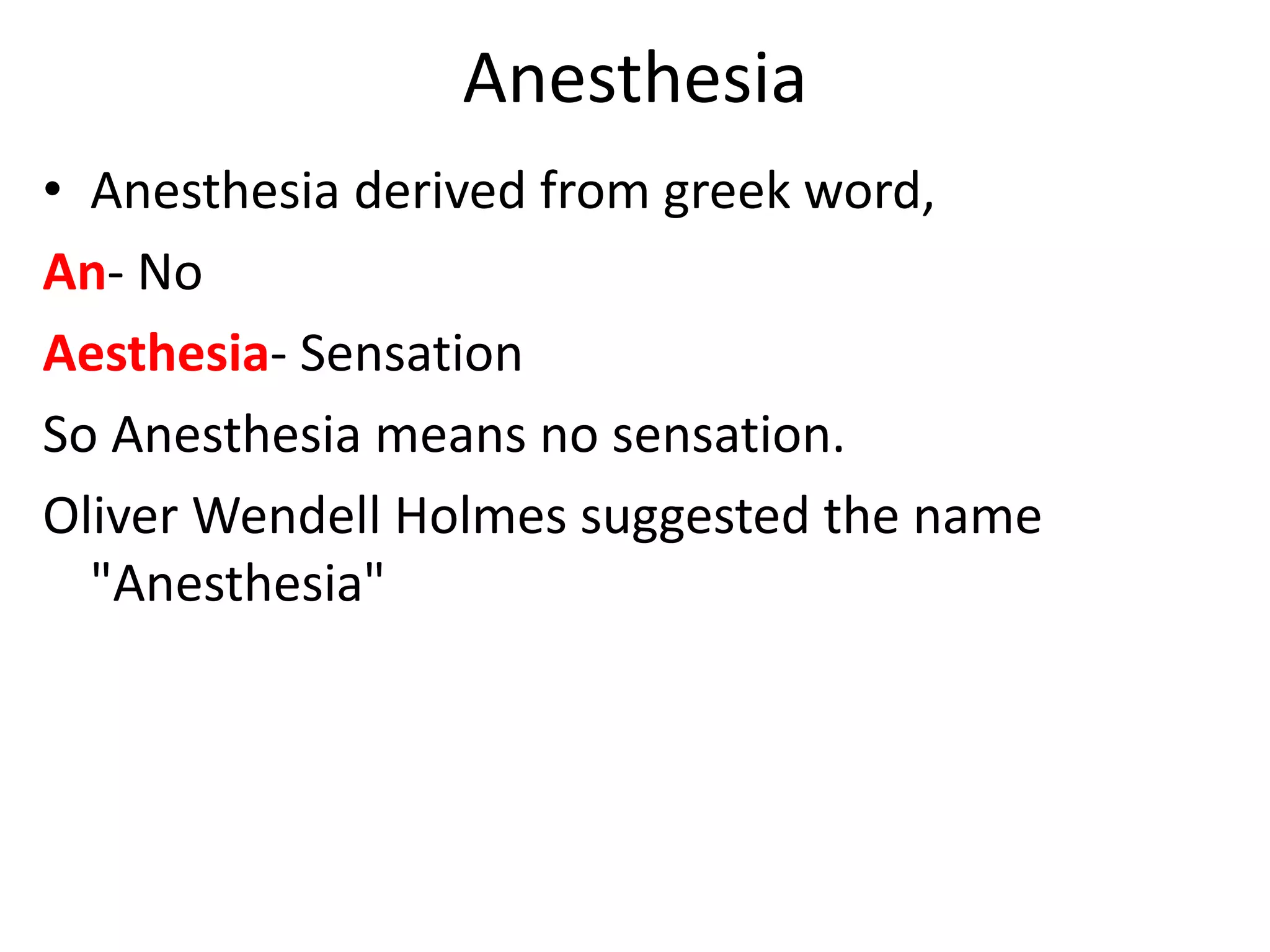 Anesthesia

• Anesthesia derived from greek word,

An- No

Aesthesia- Sensation

So Anesthesia means no sensation.

Oliver Wendell Holmes suggested the name "Anesthesia"